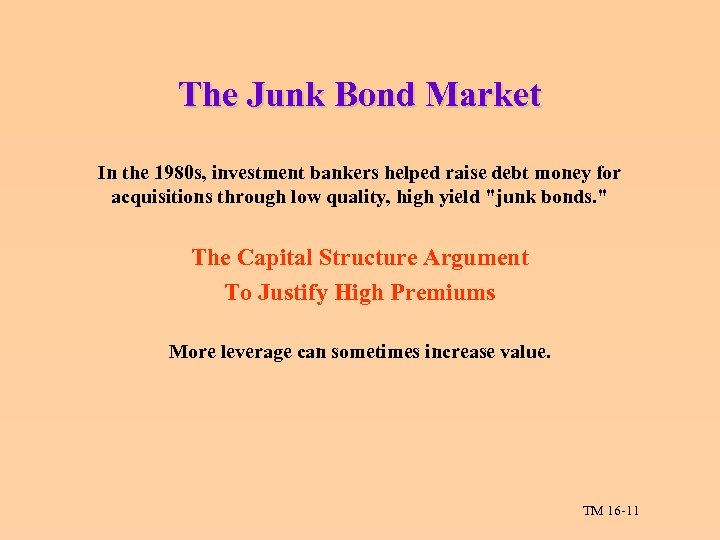 The Junk Bond Market

In the 1980s, investment bankers helped raise debt money for acquisitions through low quality, high yield "junk bonds."

The Capital Structure Argument
To Justify High Premiums

More leverage can sometimes increase value.

TM 16-11